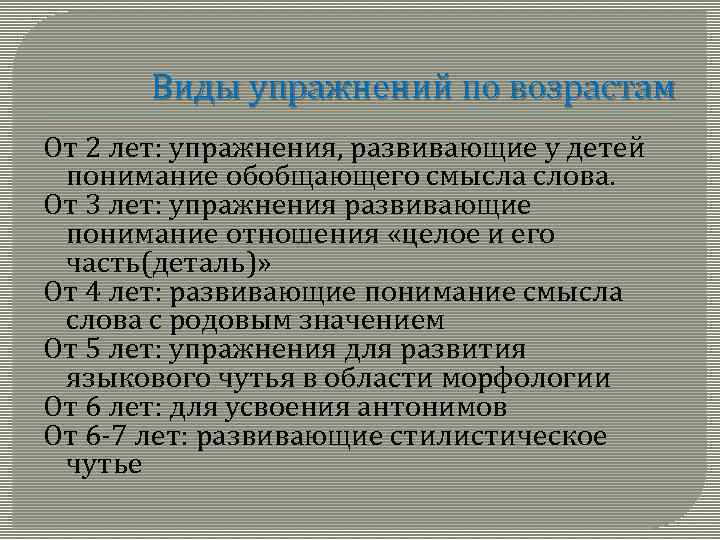 Виды упражнений по возрастам

От 2 лет: упражнения, развивающие у детей понимание обобщающего смысла слова.
От 3 лет: упражнения развивающие понимание отношения «целое и его часть(деталь)»
От 4 лет: развивающие понимание смысла слова с родовым значением
От 5 лет: упражнения для развития языкового чутья в области морфологии
От 6 лет: для усвоения антонимов
От 6-7 лет: развивающие стилистическое чутье